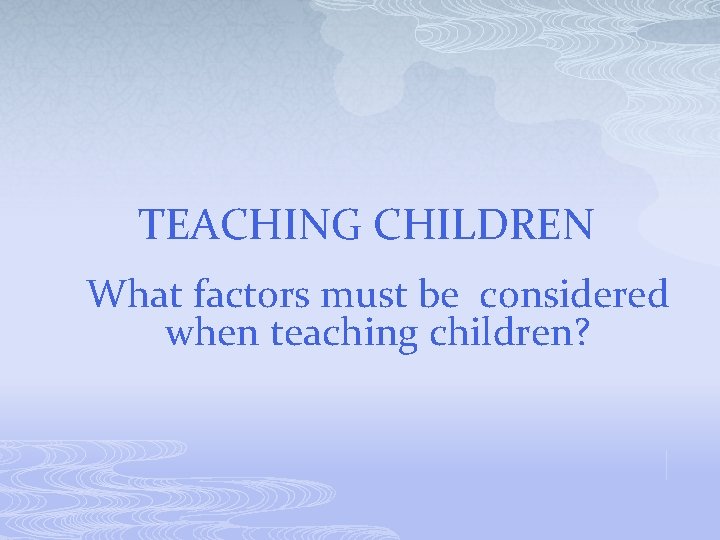 TEACHING CHILDREN

What factors must be considered when teaching children?